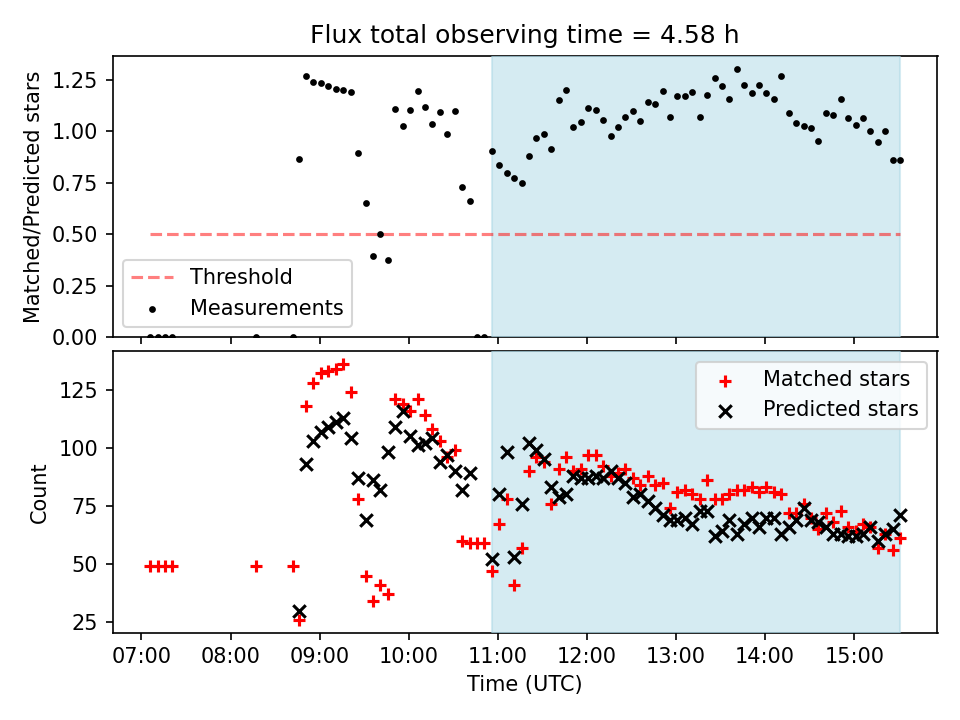 Flux total observing time = 4.58 h

Matched/Predicted stars

1.25
1.00
0.75
0.50
0.25
0.00

Threshold
Measurements

Count

125
100
75
50
25

Matched stars
Predicted stars

07:00 08:00 09:00 10:00 11:00 12:00 13:00 14:00 15:00

Time (UTC)